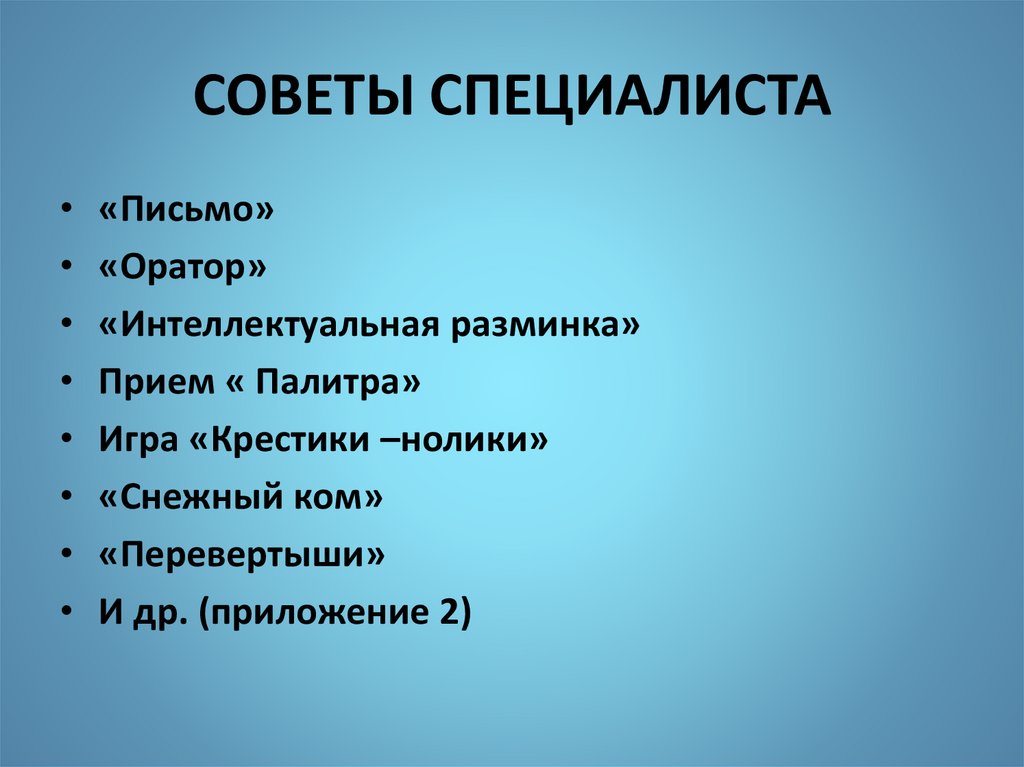 СОВЕТЫ СПЕЦИАЛИСТА

• «Письмо»
• «Оратор»
• «Интеллектуальная разминка»
• Прием « Палитра»
• Игра «Крестики –нолики»
• «Снежный ком»
• «Перевертыши»
• И др. (приложение 2)